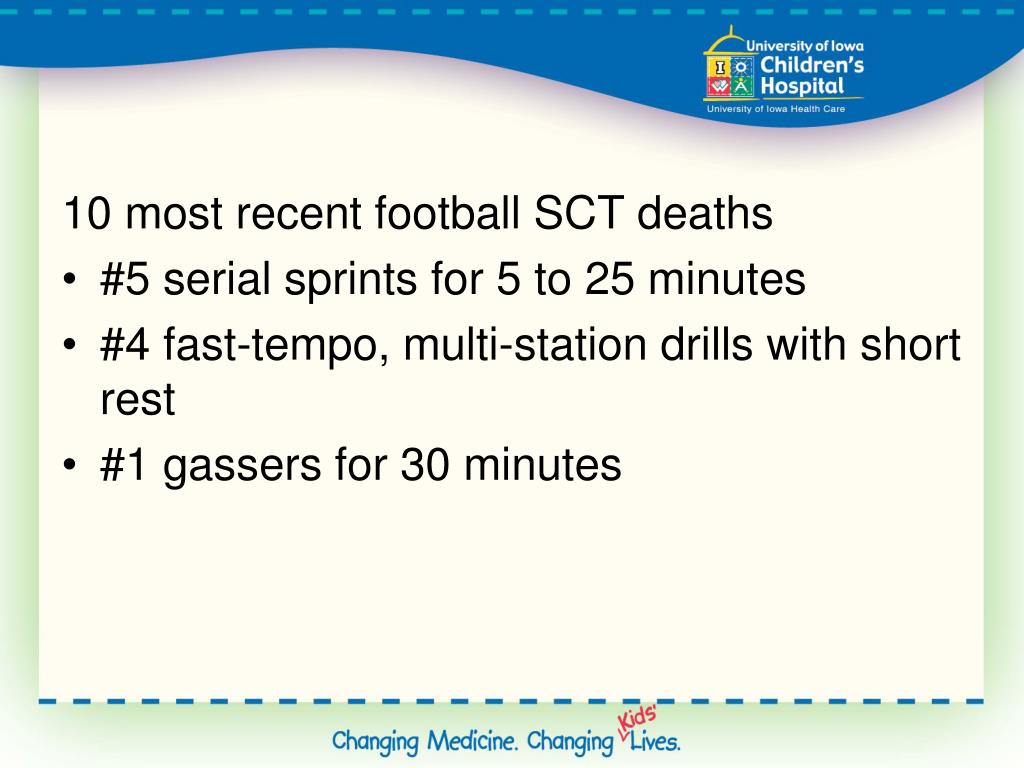 University of Iowa
Children's Hospital
University of Iowa Health Care

10 most recent football SCT deaths

• #5 serial sprints for 5 to 25 minutes
• #4 fast-tempo, multi-station drills with short rest
• #1 gassers for 30 minutes

Changing Medicine. Changing Kids' Lives.